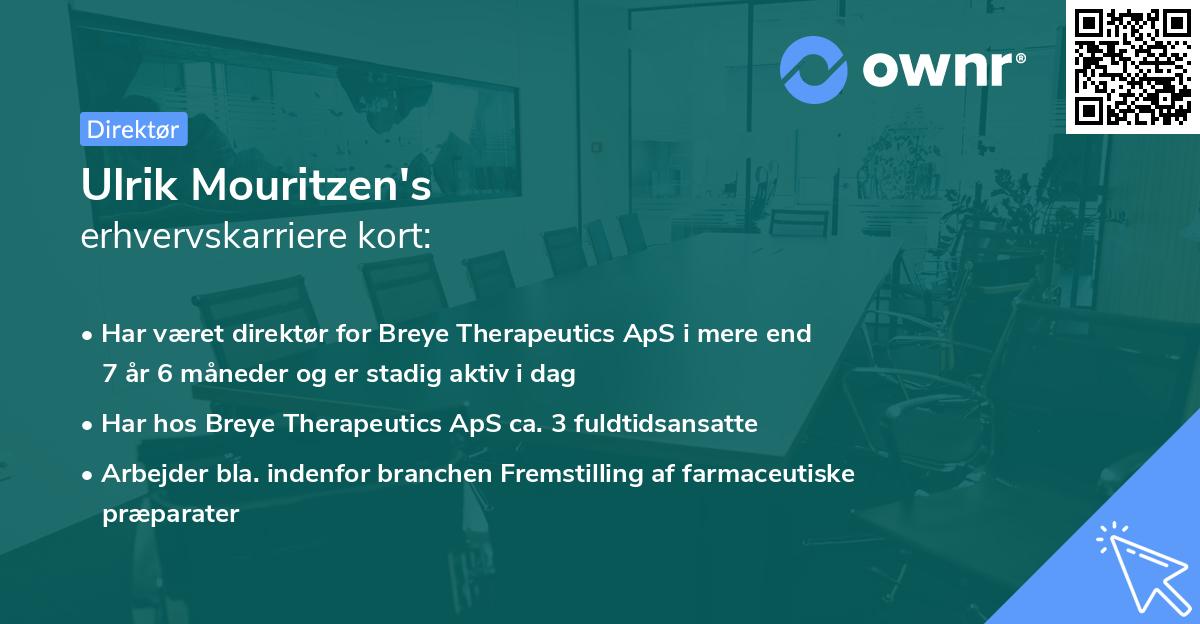 ownr®

Direktør

Ulrik Mouritzen's
erhvervskarriere kort:

• Har været direktør for Breye Therapeutics ApS i mere end 7 år 6 måneder og er stadig aktiv i dag

• Har hos Breye Therapeutics ApS ca. 3 fuldtidsansatte

• Arbejder bla. indenfor branchen Fremstilling af farmaceutiske præparater